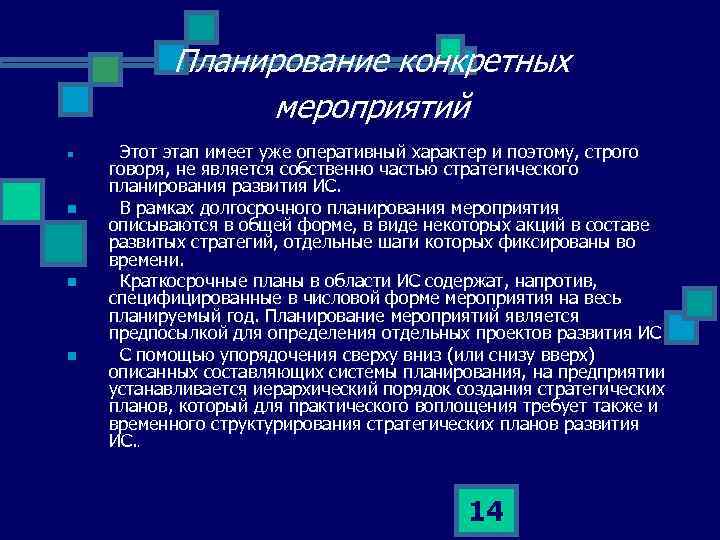 Планирование конкретных мероприятий

Этот этап имеет уже оперативный характер и поэтому, строго говоря, не является собственно частью стратегического планирования развития ИС.

В рамках долгосрочного планирования мероприятия описываются в общей форме, в виде некоторых акций в составе развитых стратегий, отдельные шаги которых фиксированы во времени.

Краткосрочные планы в области ИС содержат, напротив, специфицированные в числовой форме мероприятия на весь планируемый год. Планирование мероприятий является предпосылкой для определения отдельных проектов развития ИС

С помощью упорядочения сверху вниз (или снизу вверх) описанных составляющих системы планирования, на предприятии устанавливается иерархический порядок создания стратегических планов, который для практического воплощения требует также и временного структурирования стратегических планов развития ИС..

14